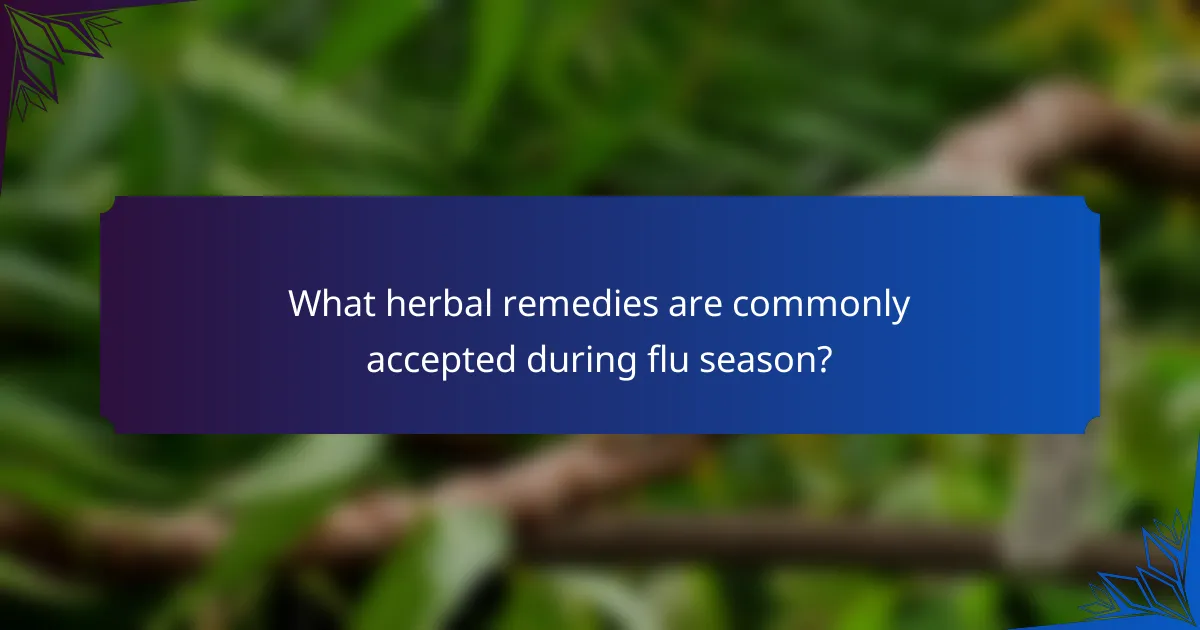 What herbal remedies are commonly accepted during flu season?